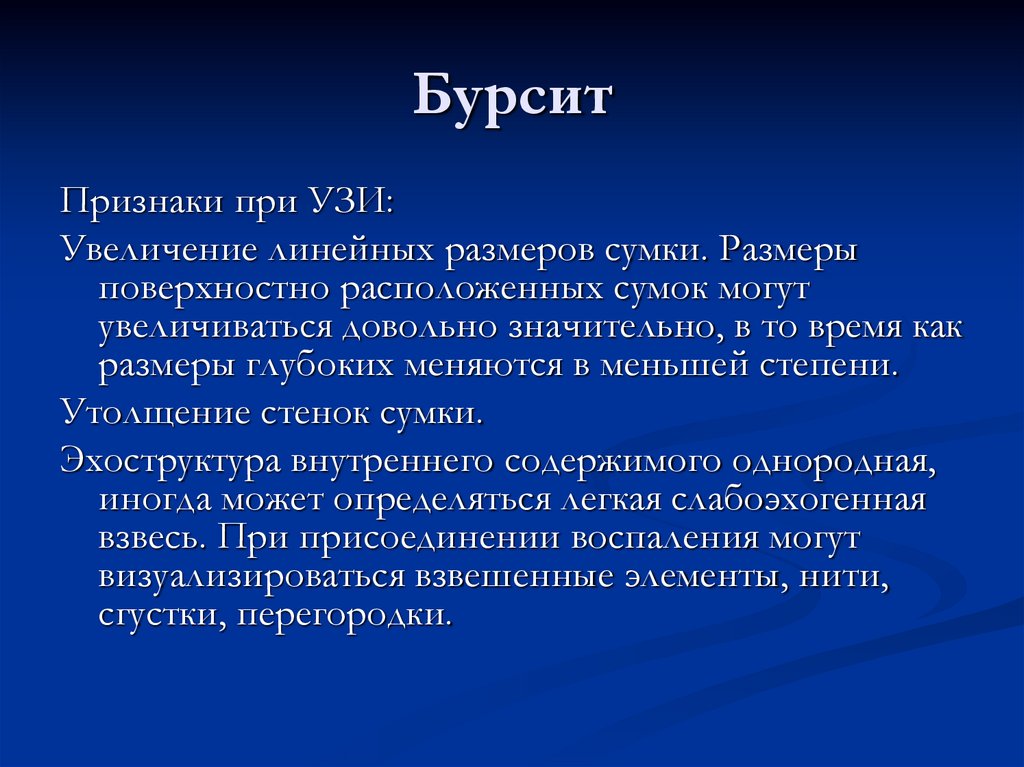 Бурсит

Признаки при УЗИ:

Увеличение линейных размеров сумки. Размеры поверхностно расположенных сумок могут увеличиваться довольно значительно, в то время как размеры глубоких меняются в меньшей степени.

Утолщение стенок сумки.

Эхоструктура внутреннего содержимого однородная, иногда может определяться легкая слабоэхогенная взвесь. При присоединении воспаления могут визуализироваться взвешенные элементы, нити, сгустки, перегородки.